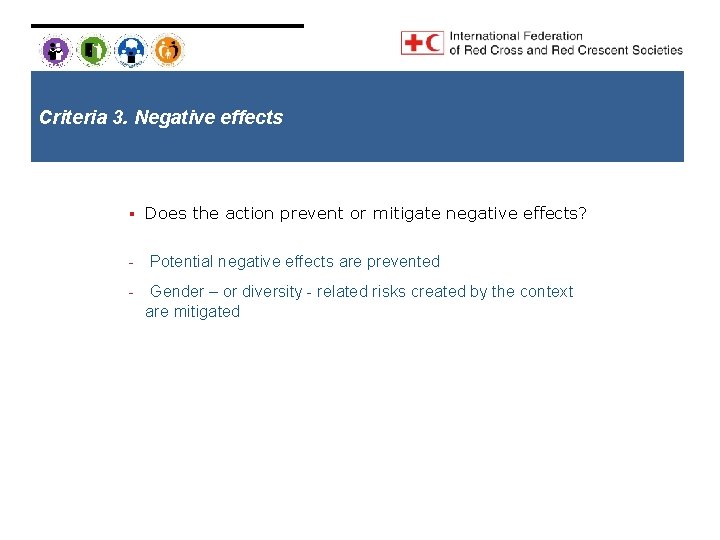 International Federation
of Red Cross and Red Crescent Societies

Criteria 3. Negative effects

▪ Does the action prevent or mitigate negative effects?

- Potential negative effects are prevented

- Gender – or diversity - related risks created by the context are mitigated